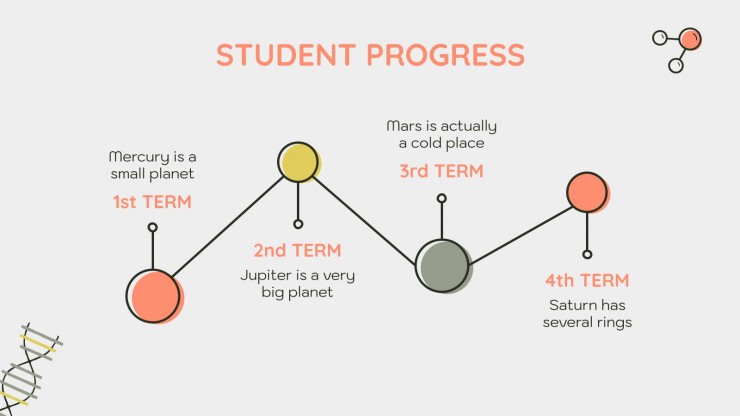 STUDENT PROGRESS

Mercury is a small planet

1st TERM

2nd TERM

Jupiter is a very big planet

Mars is actually a cold place

3rd TERM

4th TERM

Saturn has several rings